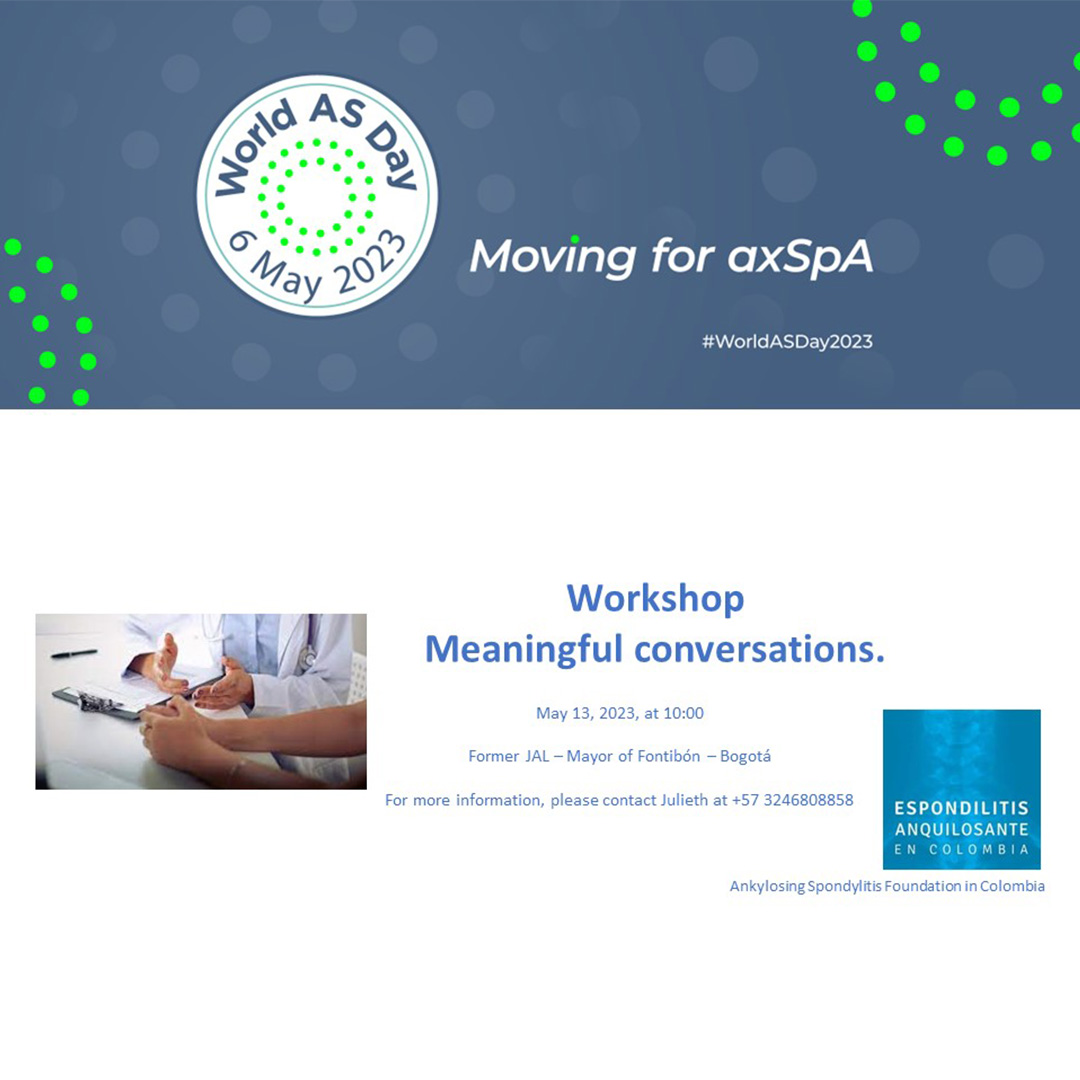 World AS Day
6 May 2023

Moving for axSpA

#WorldASDay2023

Workshop
Meaningful conversations.

May 13, 2023, at 10:00

Former JAL – Mayor of Fontibón – Bogotá

For more information, please contact Julieth at +57 3246808858

ESPONDILITIS
ANQUILOSANTE
EN COLOMBIA

Ankylosing Spondylitis Foundation in Colombia